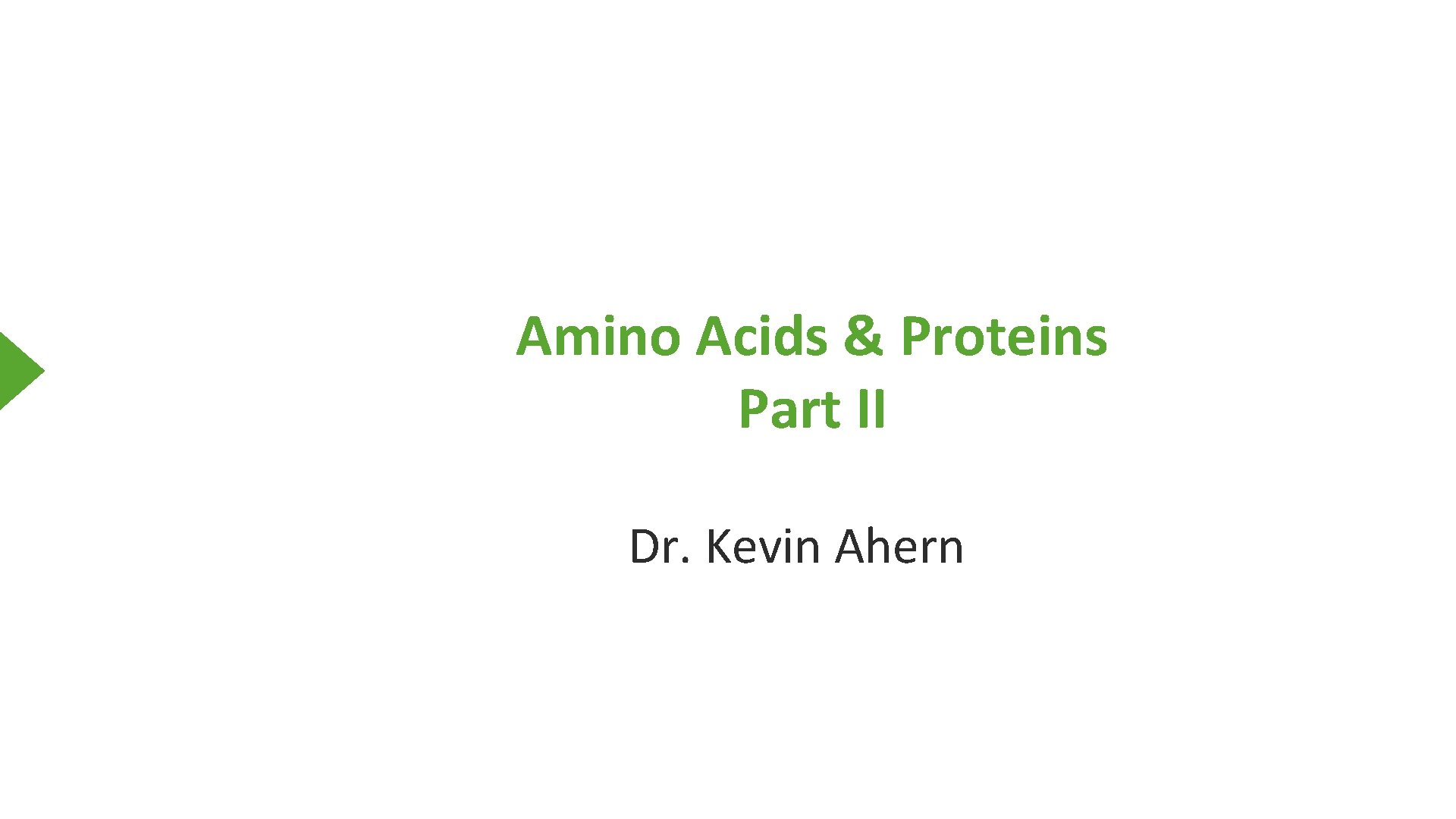 Amino Acids & Proteins
Part II

Dr. Kevin Ahern